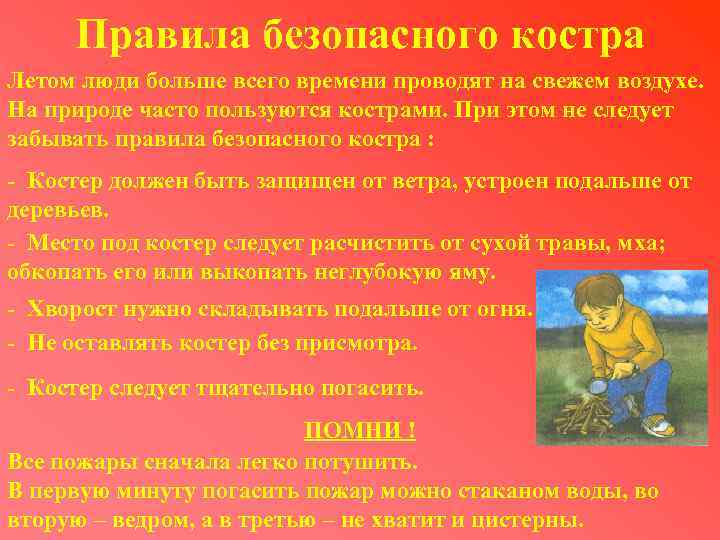 Правила безопасного костра

Летом люди больше всего времени проводят на свежем воздухе. На природе часто пользуются кострами. При этом не следует забывать правила безопасного костра :

- Костер должен быть защищен от ветра, устроен подальше от деревьев.

- Место под костер следует расчистить от сухой травы, мха; обкопать его или выкопать неглубокую яму.

- Хворост нужно складывать подальше от огня.

- Не оставлять костер без присмотра.

- Костер следует тщательно погасить.

ПОМНИ !

Все пожары сначала легко потушить.
В первую минуту погасить пожар можно стаканом воды, во вторую – ведром, а в третью – не хватит и цистерны.